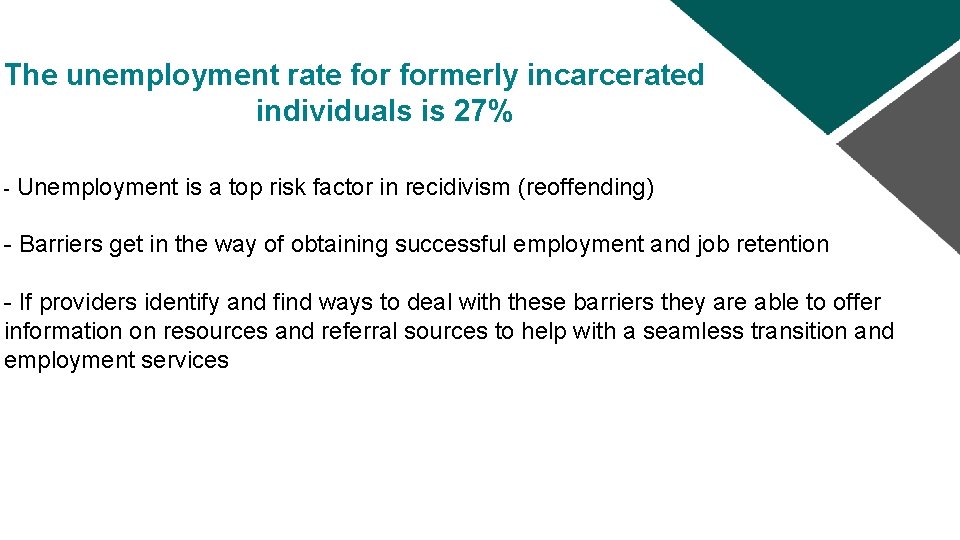 The unemployment rate for formerly incarcerated individuals is 27%

- Unemployment is a top risk factor in recidivism (reoffending)

- Barriers get in the way of obtaining successful employment and job retention

- If providers identify and find ways to deal with these barriers they are able to offer information on resources and referral sources to help with a seamless transition and employment services